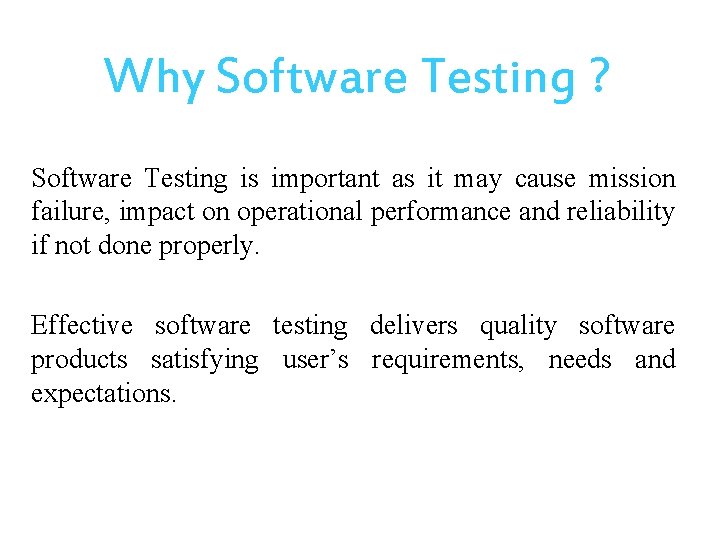 Why Software Testing ?

Software Testing is important as it may cause mission failure, impact on operational performance and reliability if not done properly.

Effective software testing delivers quality software products satisfying user’s requirements, needs and expectations.